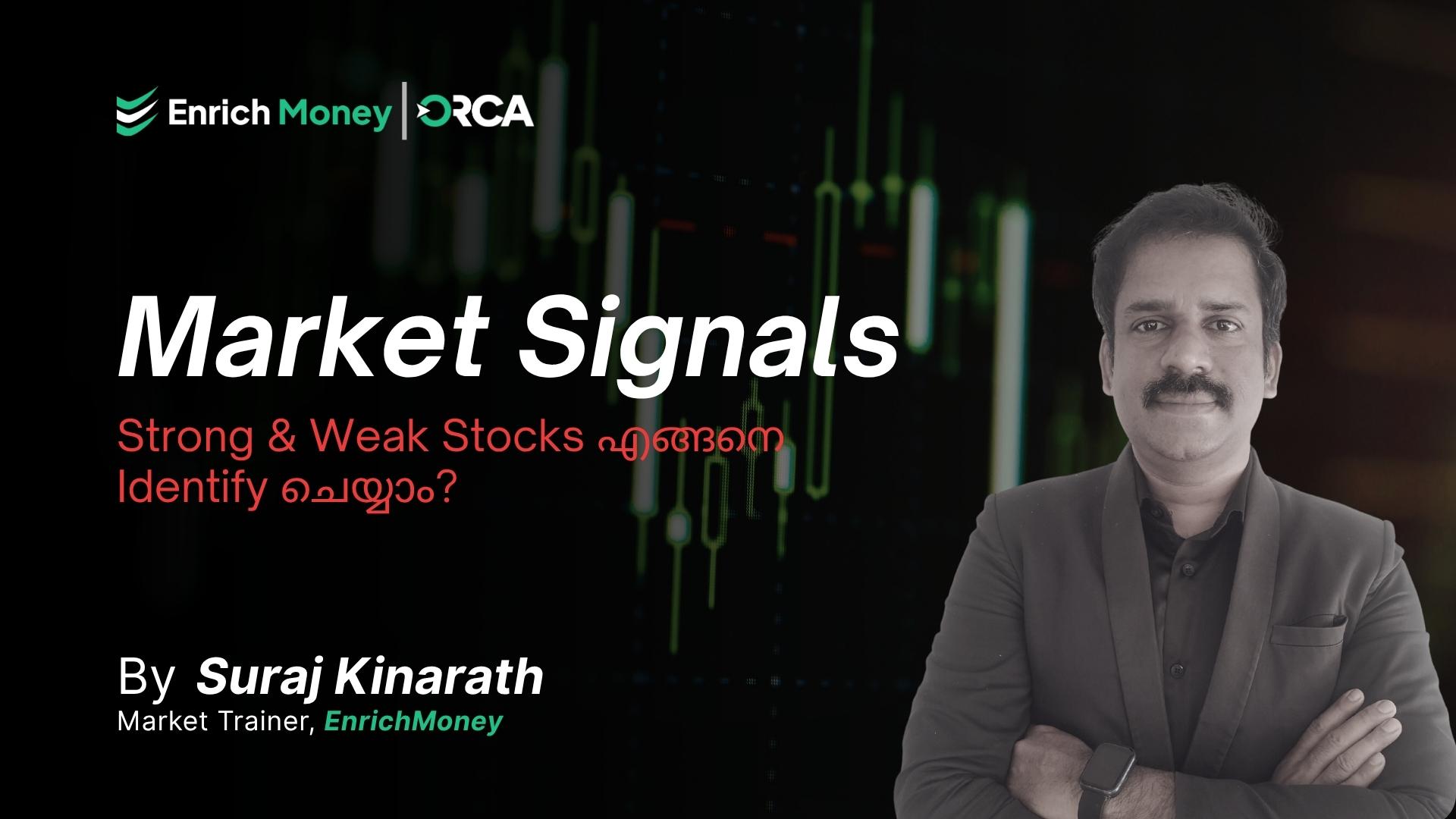 Enrich Money | ORCA

Market Signals

Strong & Weak Stocks എങ്ങനെ Identify ചെയ്യാം?

By Suraj Kinarath
Market Trainer, EnrichMoney